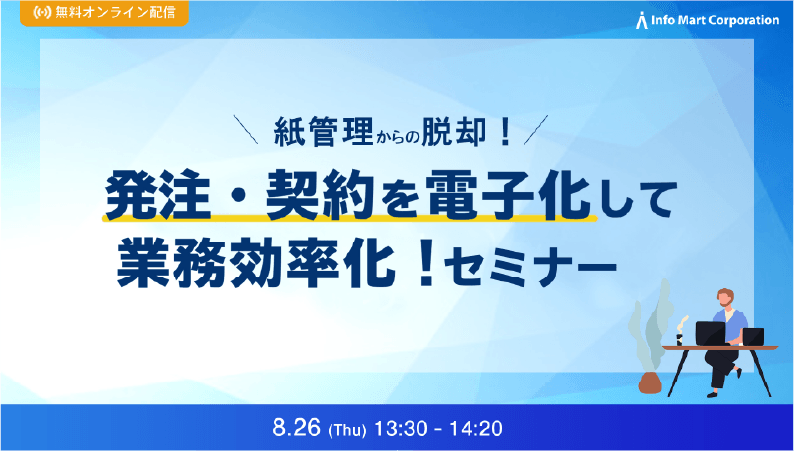 無料オンライン配信

Info Mart Corporation

＼ 紙管理からの脱却！ ／

発注・契約を電子化して
業務効率化！セミナー

8.26 (Thu) 13:30 - 14:20